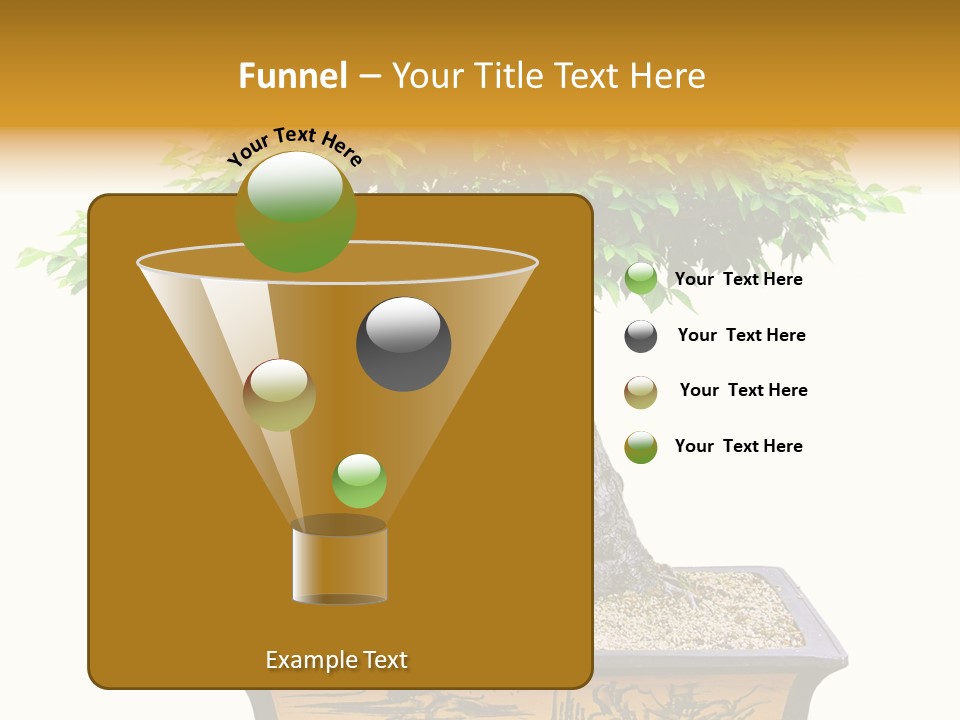 Funnel – Your Title Text Here

Your Text Here

Your Text Here

Your Text Here

Your Text Here

Your Text Here

Example Text